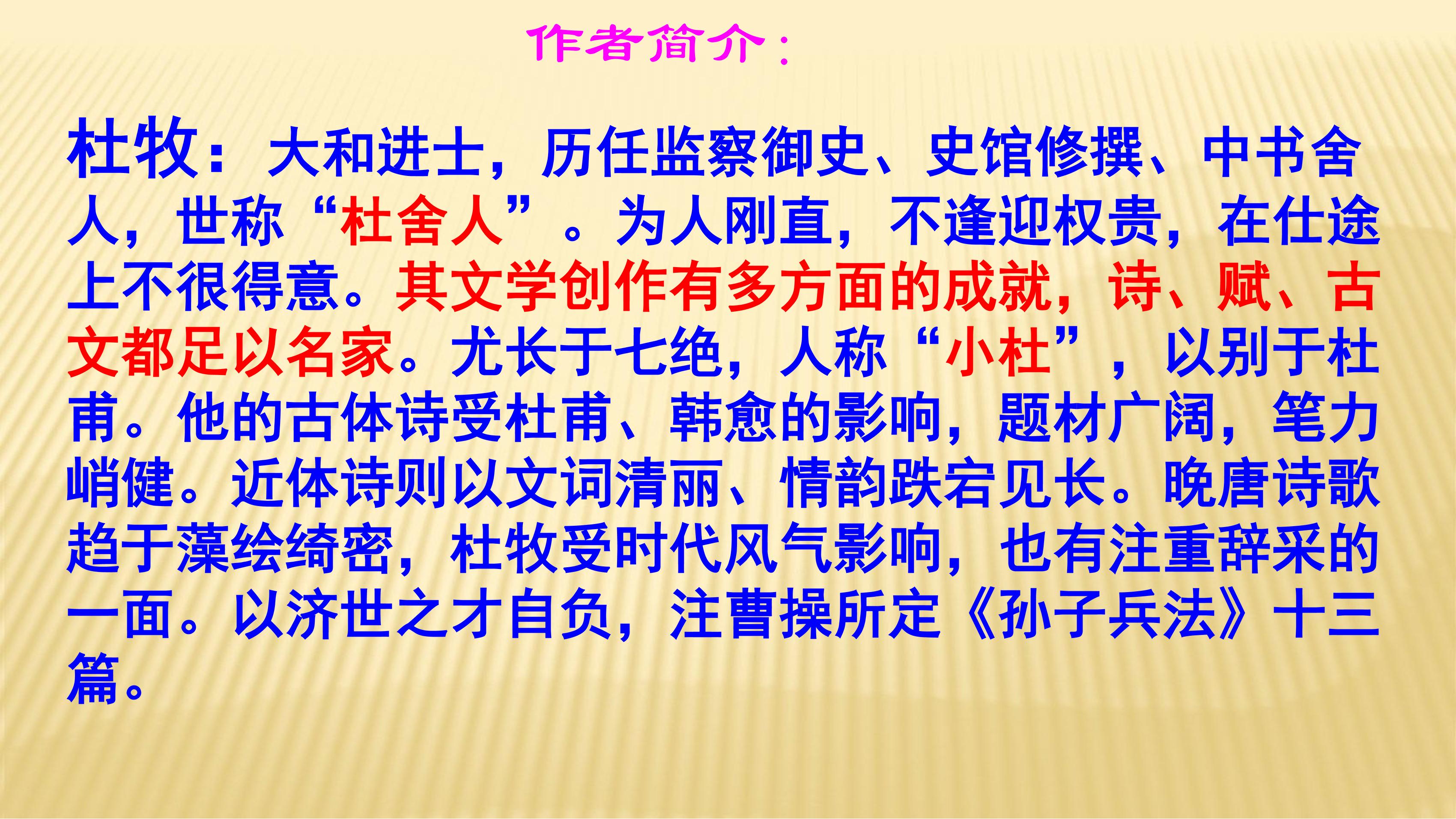 作者简介：

杜牧：大和进士，历任监察御史、史馆修撰、中书舍人，世称“杜舍人”。为人刚直，不逢迎权贵，在仕途上不很得意。其文学创作有多方面的成就，诗、赋、古文都足以名家。尤长于七绝，人称“小杜”，以别于杜甫。他的古体诗受杜甫、韩愈的影响，题材广阔，笔力峭健。近体诗则以文词清丽、情韵跌宕见长。晚唐诗歌趋于藻绘绮密，杜牧受时代风气影响，也有注重辞采的一面。以济世之才自负，注曹操所定《孙子兵法》十三篇。